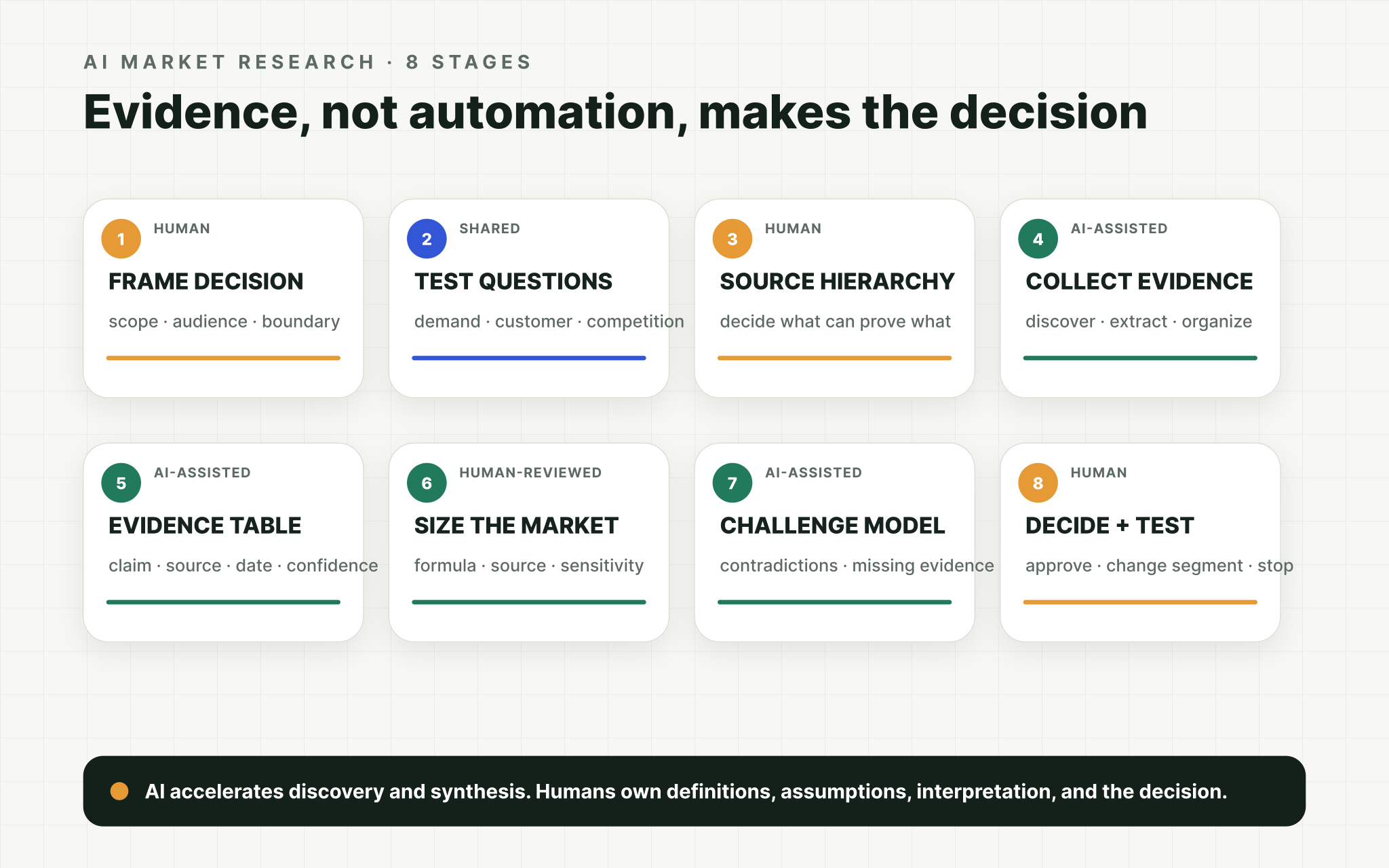 AI MARKET RESEARCH · 8 STAGES

Evidence, not automation, makes the decision

1 HUMAN
FRAME DECISION
scope · audience · boundary

2 SHARED
TEST QUESTIONS
demand · customer · competition

3 HUMAN
SOURCE HIERARCHY
decide what can prove what

4 AI-ASSISTED
COLLECT EVIDENCE
discover · extract · organize

5 AI-ASSISTED
EVIDENCE TABLE
claim · source · date · confidence

6 HUMAN-REVIEWED
SIZE THE MARKET
formula · source · sensitivity

7 AI-ASSISTED
CHALLENGE MODEL
contradictions · missing evidence

8 HUMAN
DECIDE + TEST
approve · change segment · stop

AI accelerates discovery and synthesis. Humans own definitions, assumptions, interpretation, and the decision.